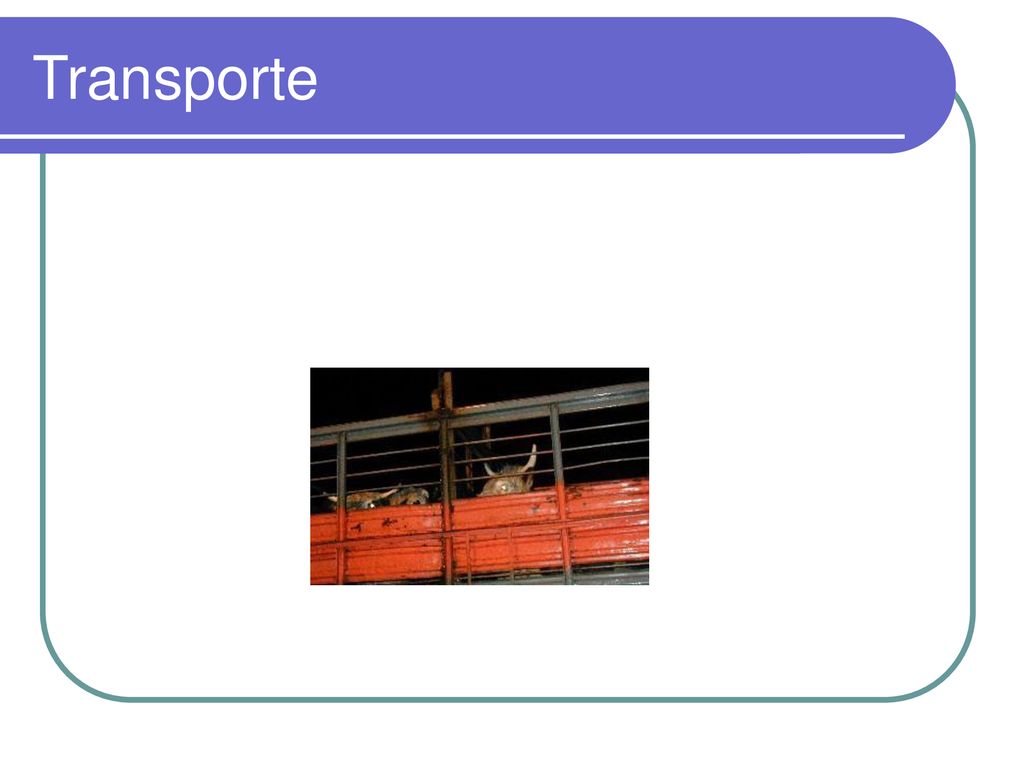 Transporte